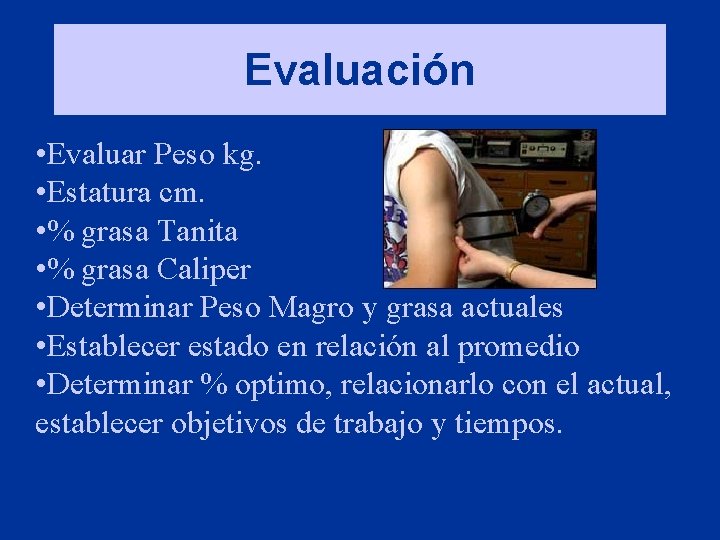 Evaluación

•Evaluar Peso kg.
•Estatura cm.
•% grasa Tanita
•% grasa Caliper
•Determinar Peso Magro y grasa actuales
•Establecer estado en relación al promedio
•Determinar % optimo, relacionarlo con el actual, establecer objetivos de trabajo y tiempos.